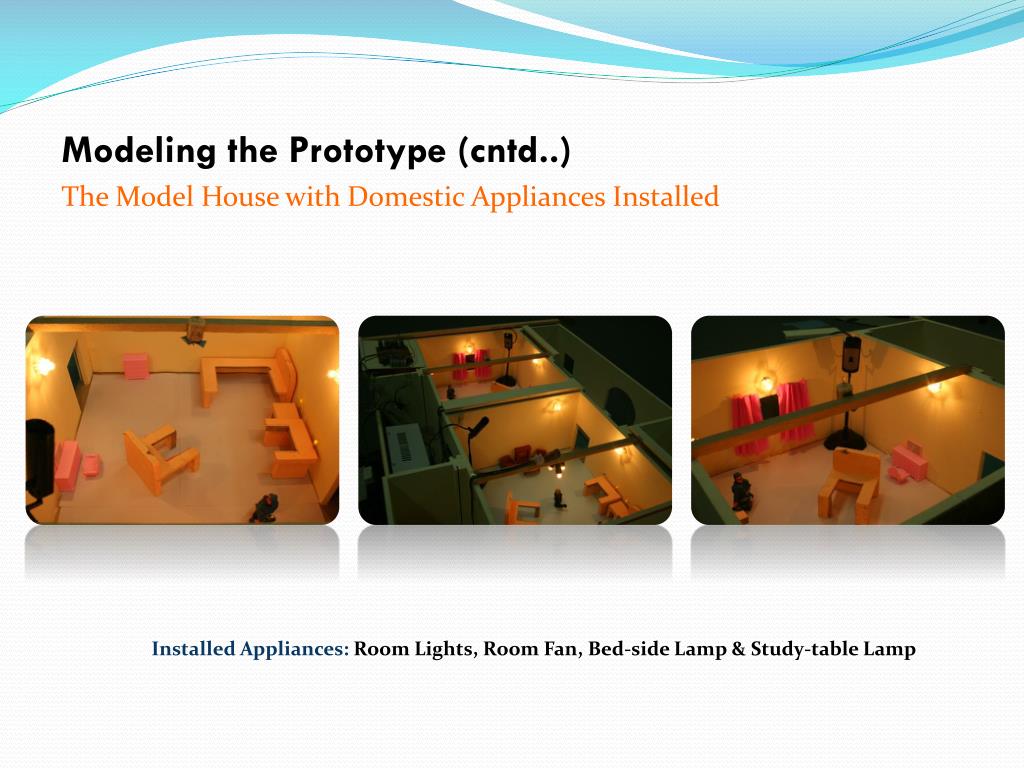 Modeling the Prototype (cntd..)

The Model House with Domestic Appliances Installed

Installed Appliances: Room Lights, Room Fan, Bed-side Lamp & Study-table Lamp